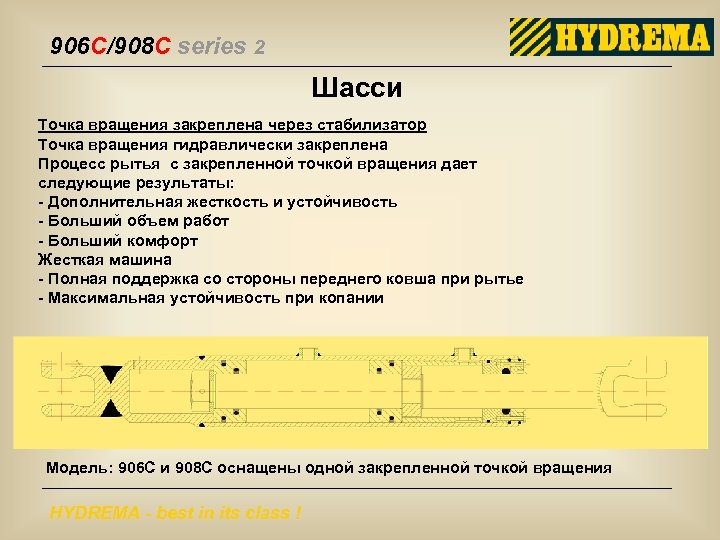 906C/908C series 2

HYDREMA

Шасси

Точка вращения закреплена через стабилизатор
Точка вращения гидравлически закреплена
Процесс рытья с закрепленной точкой вращения дает следующие результаты:
- Дополнительная жесткость и устойчивость
- Больший объем работ
- Больший комфорт
Жесткая машина
- Полная поддержка со стороны переднего ковша при рытье
- Максимальная устойчивость при копании

Модель: 906C и 908C оснащены одной закрепленной точкой вращения

HYDREMA - best in its class !